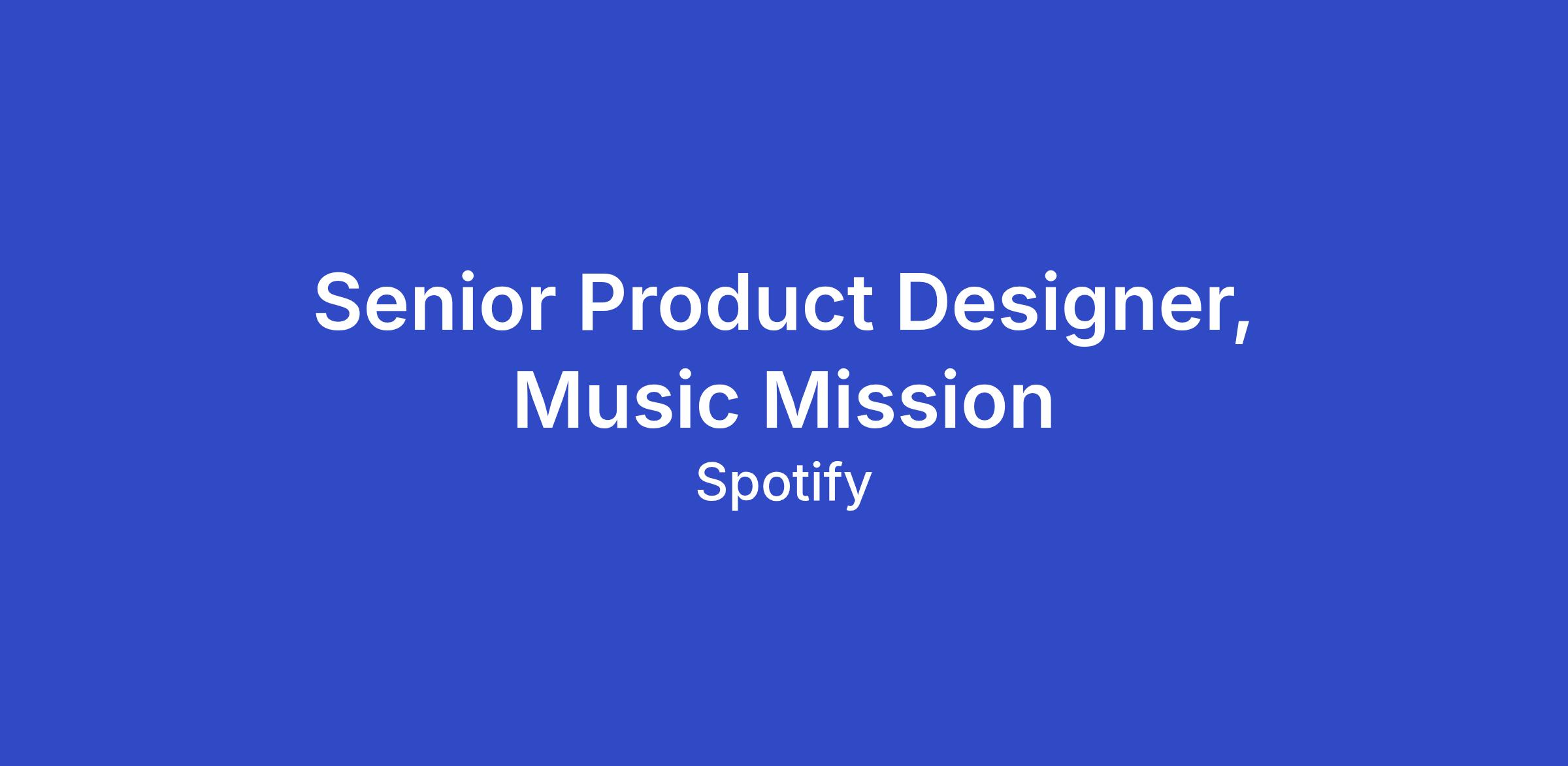 Senior Product Designer, Music Mission

Spotify